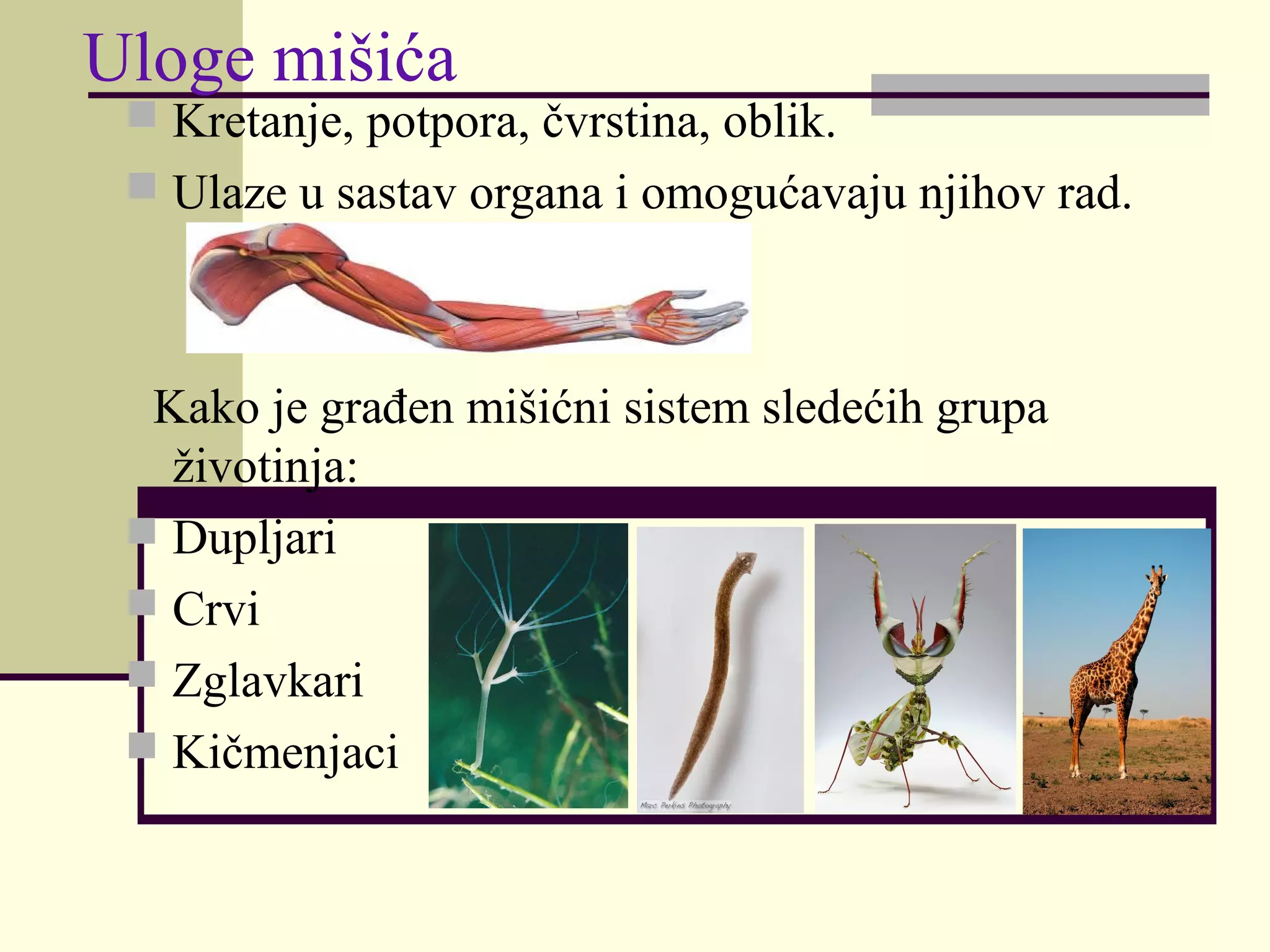 Uloge mišića

Kretanje, potpora, čvrstina, oblik.

Ulaze u sastav organa i omogućavaju njihov rad.

Kako je građen mišićni sistem sledećih grupa životinja:

Dupljari

Crvi

Zglavkari

Kičmenjaci

Marc Perkins Photography